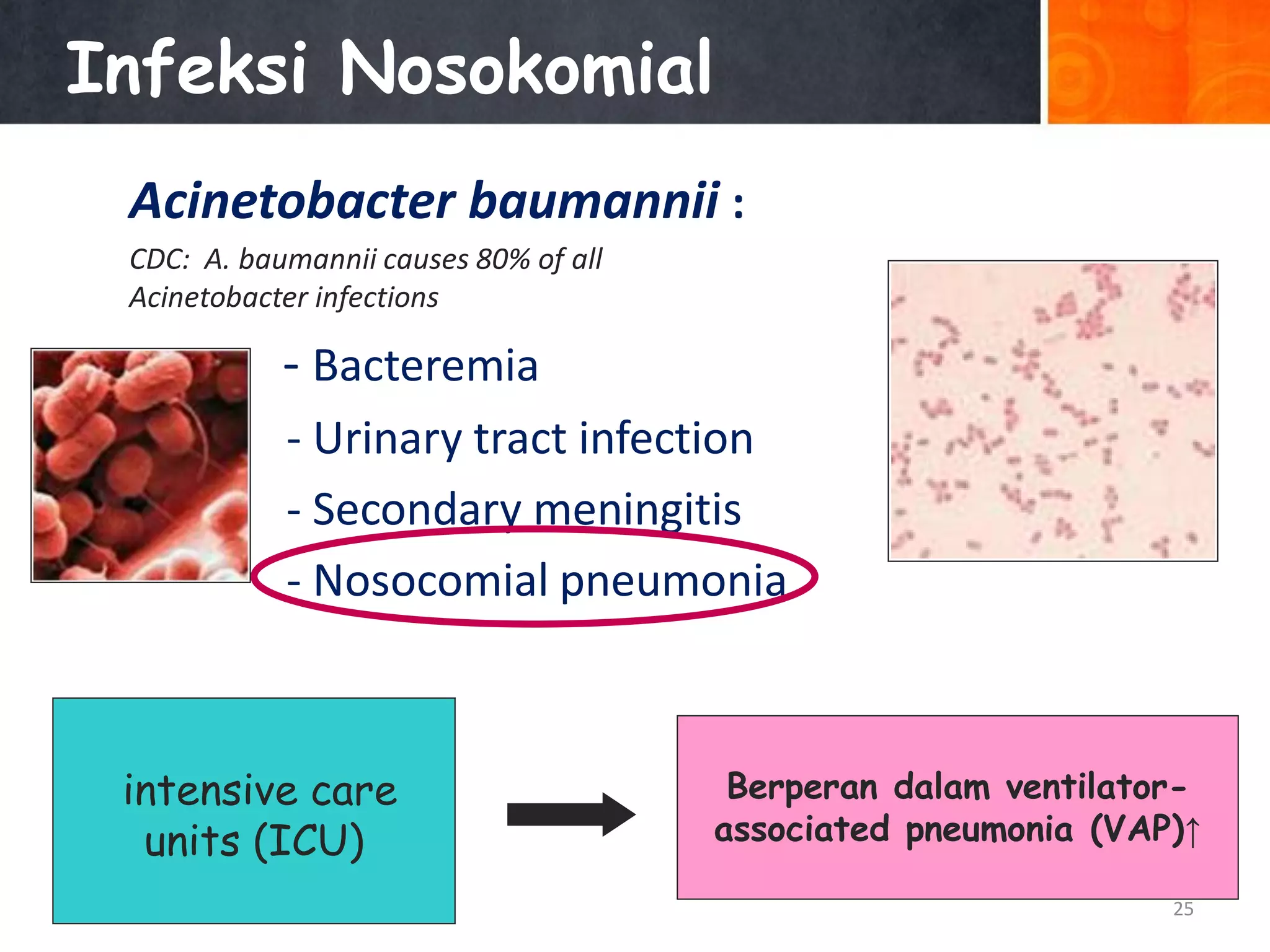 Infeksi Nosokomial

Acinetobacter baumannii :

CDC: A. baumannii causes 80% of all Acinetobacter infections

- Bacteremia
- Urinary tract infection
- Secondary meningitis
- Nosocomial pneumonia

intensive care units (ICU)

Berperan dalam ventilator-associated pneumonia (VAP)↑

25